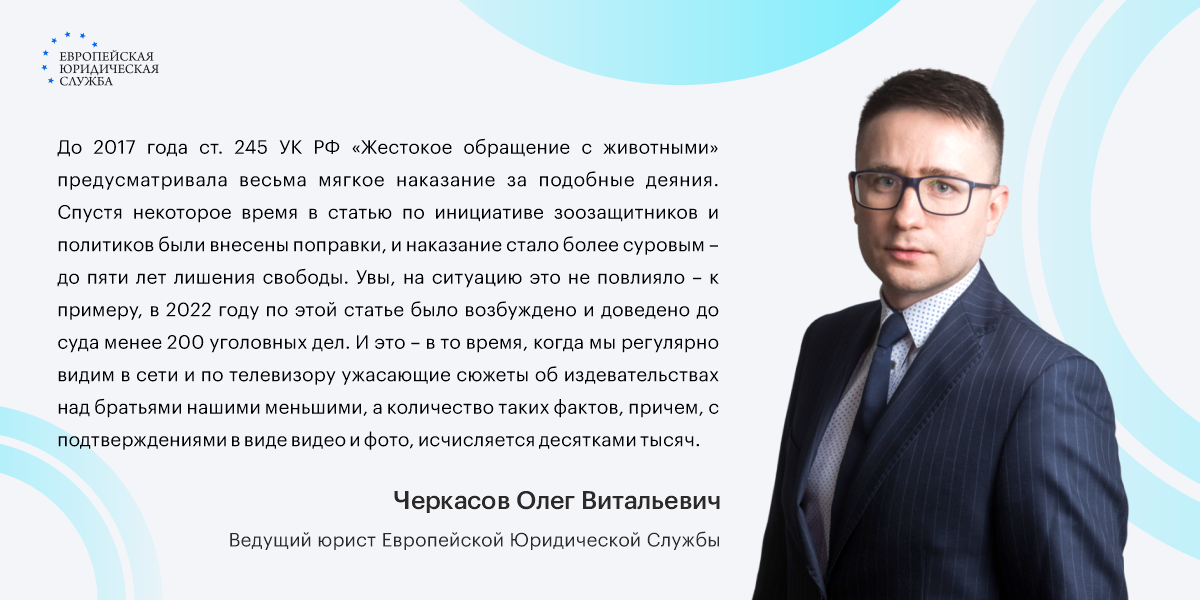 ЕВРОПЕЙСКАЯ ЮРИДИЧЕСКАЯ СЛУЖБА

До 2017 года ст. 245 УК РФ «Жестокое обращение с животными» предусматривала весьма мягкое наказание за подобные деяния. Спустя некоторое время в статью по инициативе зоозащитников и политиков были внесены поправки, и наказание стало более суровым – до пяти лет лишения свободы. Увы, на ситуацию это не повлияло – к примеру, в 2022 году по этой статье было возбуждено и доведено до суда менее 200 уголовных дел. И это – в то время, когда мы регулярно видим в сети и по телевизору ужасающие сюжеты об издевательствах над братьями нашими меньшими, а количество таких фактов, причем, с подтверждениями в виде видео и фото, исчисляется десятками тысяч.

Черкасов Олег Витальевич

Ведущий юрист Европейской Юридической Службы